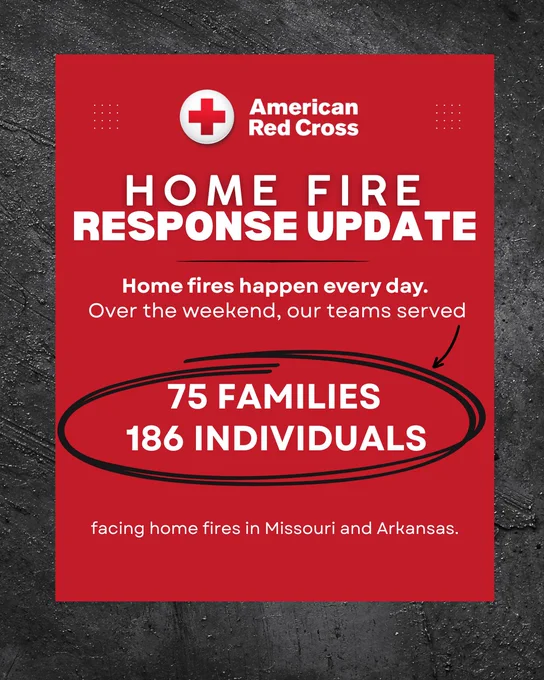 American Red Cross

HOME FIRE
RESPONSE UPDATE

Home fires happen every day.
Over the weekend, our teams served

75 FAMILIES
186 INDIVIDUALS

facing home fires in Missouri and Arkansas.